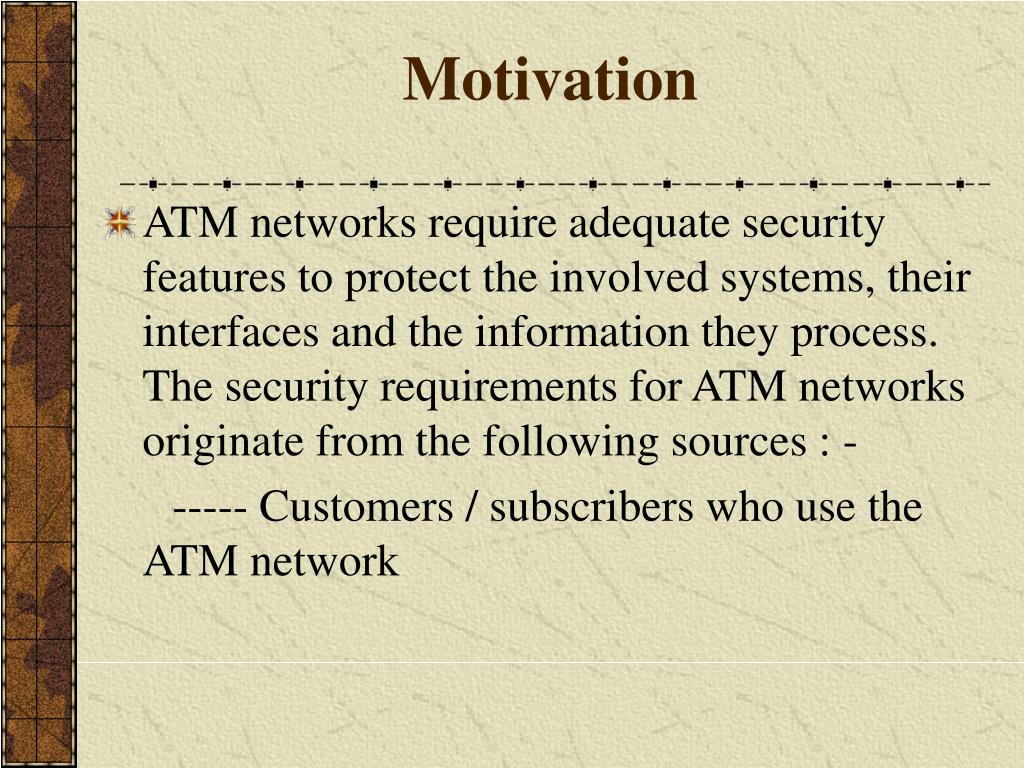 Motivation

ATM networks require adequate security features to protect the involved systems, their interfaces and the information they process. The security requirements for ATM networks originate from the following sources : -

----- Customers / subscribers who use the ATM network